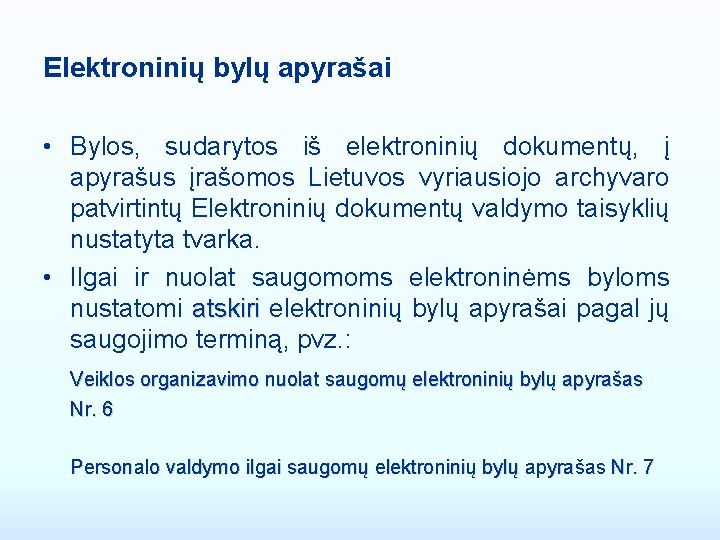 Elektroninių bylų apyrašai

• Bylos, sudarytos iš elektroninių dokumentų, į apyrašus įrašomos Lietuvos vyriausiojo archyvaro patvirtintų Elektroninių dokumentų valdymo taisyklių nustatyta tvarka.

• Ilgai ir nuolat saugomoms elektroninėms byloms nustatomi atskiri elektroninių bylų apyrašai pagal jų saugojimo terminą, pvz.:

Veiklos organizavimo nuolat saugomų elektroninių bylų apyrašas Nr. 6

Personalo valdymo ilgai saugomų elektroninių bylų apyrašas Nr. 7